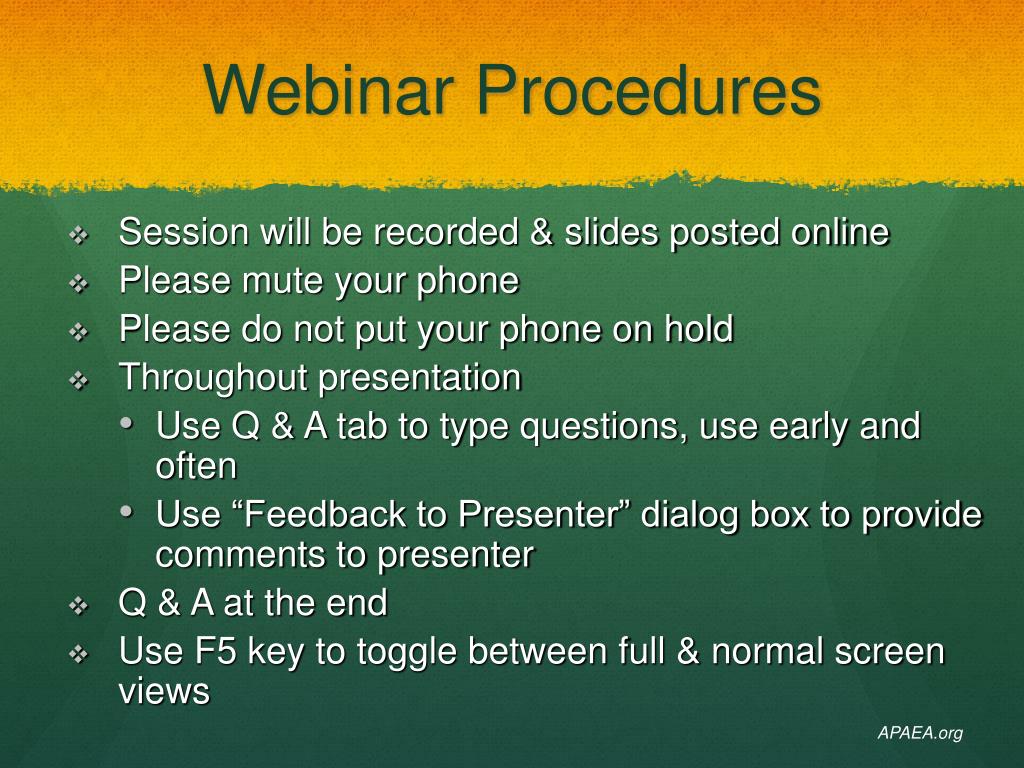 Webinar Procedures

❖ Session will be recorded & slides posted online
❖ Please mute your phone
❖ Please do not put your phone on hold
❖ Throughout presentation
• Use Q & A tab to type questions, use early and often
• Use “Feedback to Presenter” dialog box to provide comments to presenter
❖ Q & A at the end
❖ Use F5 key to toggle between full & normal screen views

APAEA.org